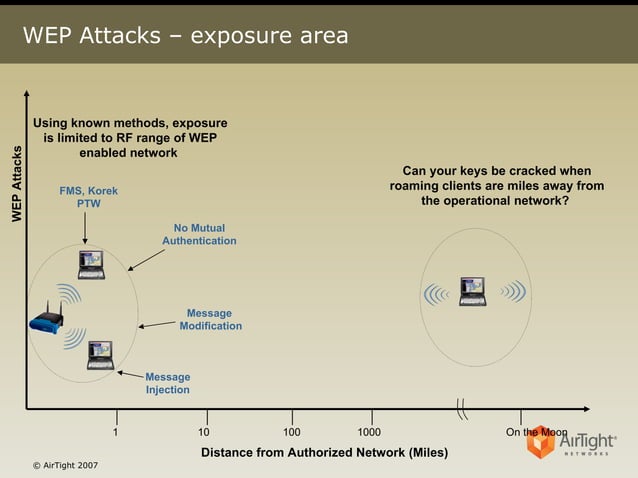 WEP Attacks – exposure area

WEP Attacks

Using known methods, exposure is limited to RF range of WEP enabled network

FMS, Korek PTW

No Mutual Authentication

Message Modification

Message Injection

Can your keys be cracked when roaming clients are miles away from the operational network?

1

10

100

1000

On the Moon

Distance from Authorized Network (Miles)

© AirTight 2007

AirTight® NETWORKS